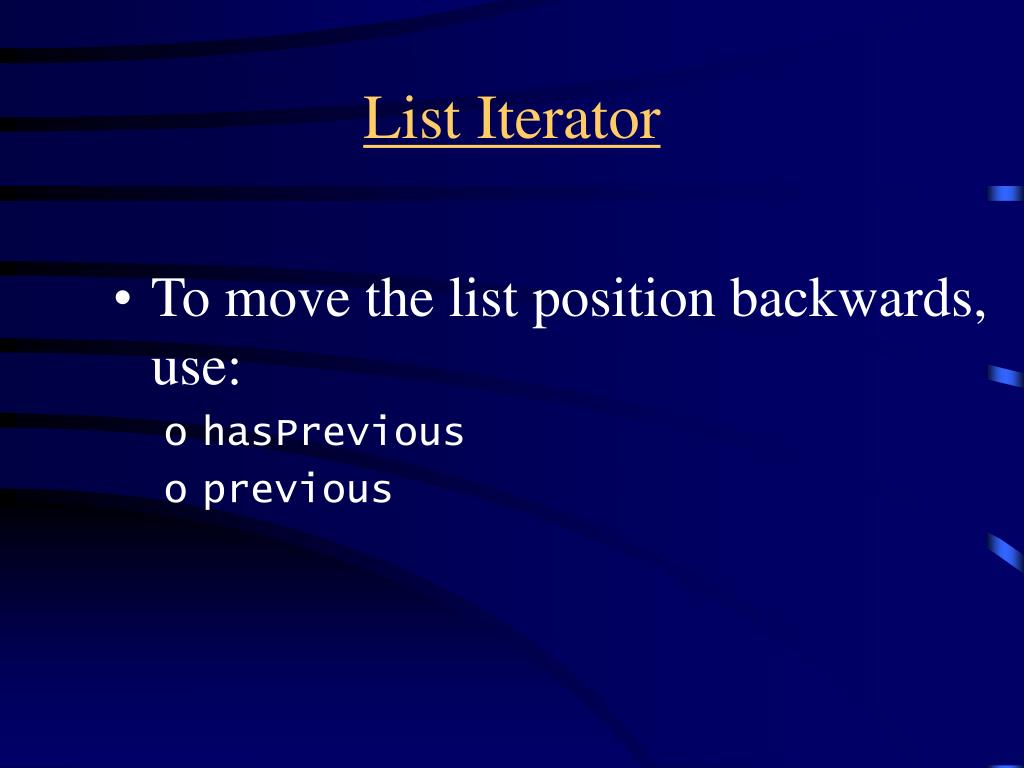 List Iterator

• To move the list position backwards, use:
o hasPrevious
o previous